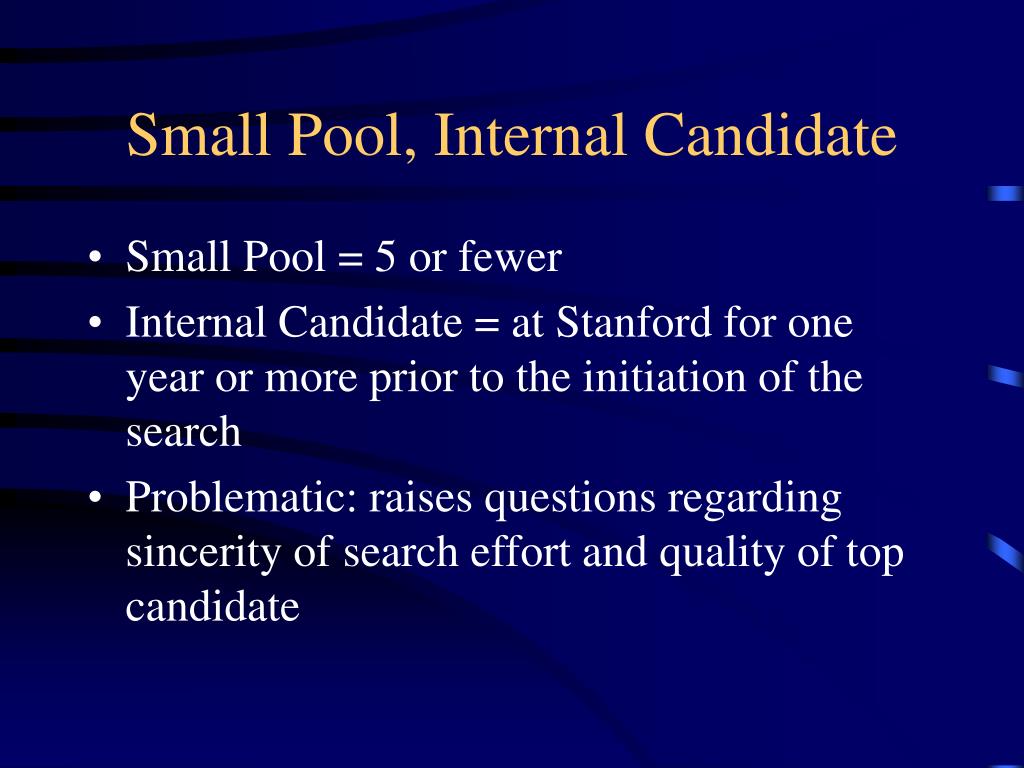 Small Pool, Internal Candidate

• Small Pool = 5 or fewer
• Internal Candidate = at Stanford for one year or more prior to the initiation of the search
• Problematic: raises questions regarding sincerity of search effort and quality of top candidate